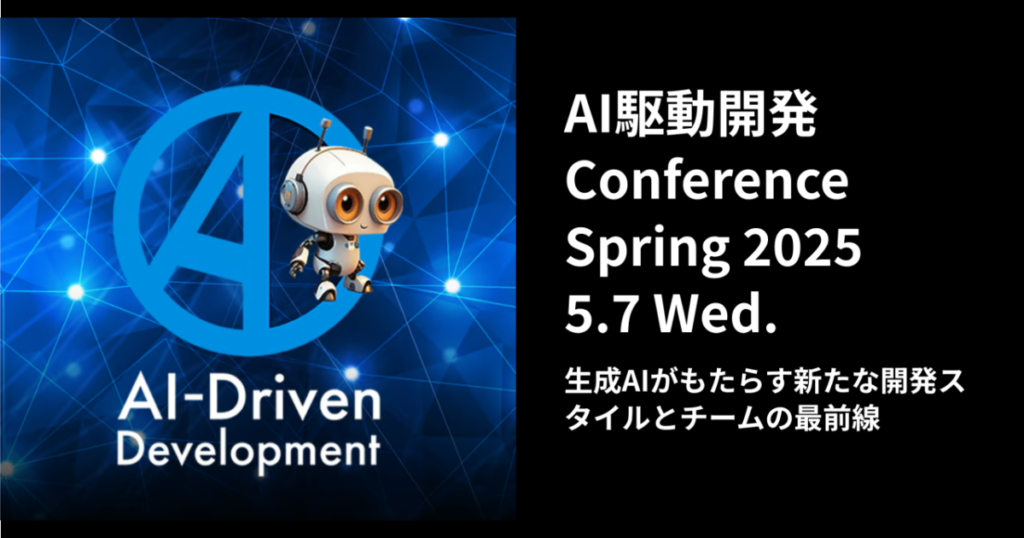 AI-Driven Development

AI駆動開発 Conference Spring 2025 5.7 Wed.

生成AIがもたらす新たな開発スタイルとチームの最前線